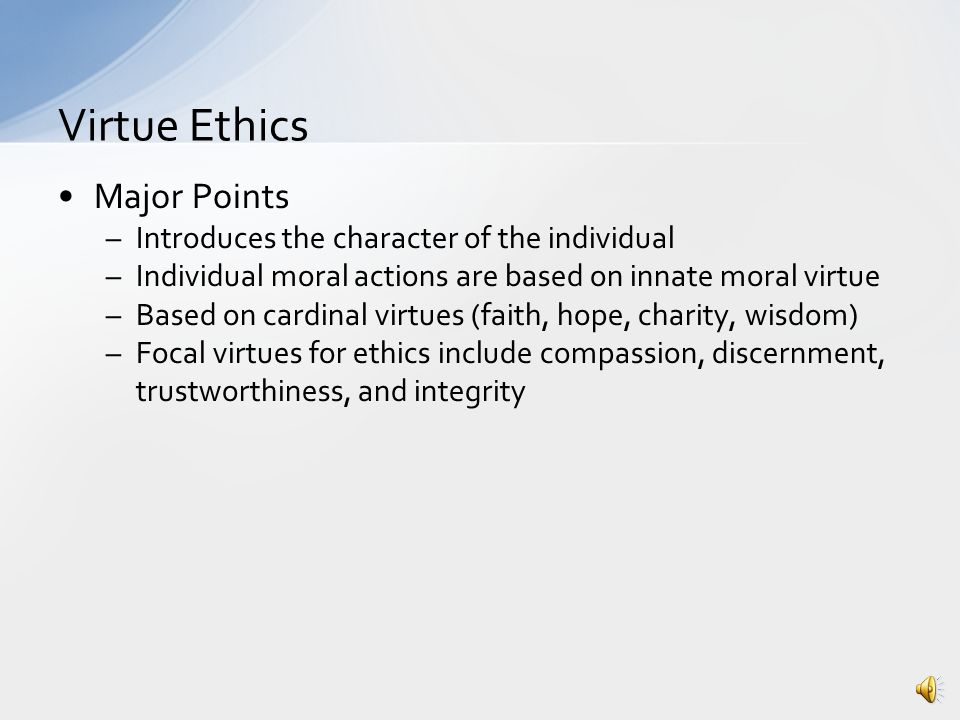 Virtue Ethics

• Major Points
– Introduces the character of the individual
– Individual moral actions are based on innate moral virtue
– Based on cardinal virtues (faith, hope, charity, wisdom)
– Focal virtues for ethics include compassion, discernment, trustworthiness, and integrity